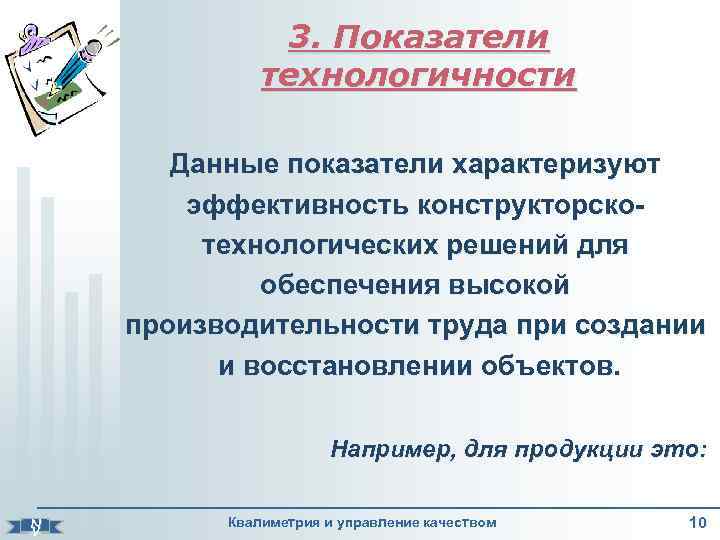 3. Показатели технологичности

Данные показатели характеризуют эффективность конструкторско-технологических решений для обеспечения высокой производительности труда при создании и восстановлении объектов.

Например, для продукции это:

Квалиметрия и управление качеством

10